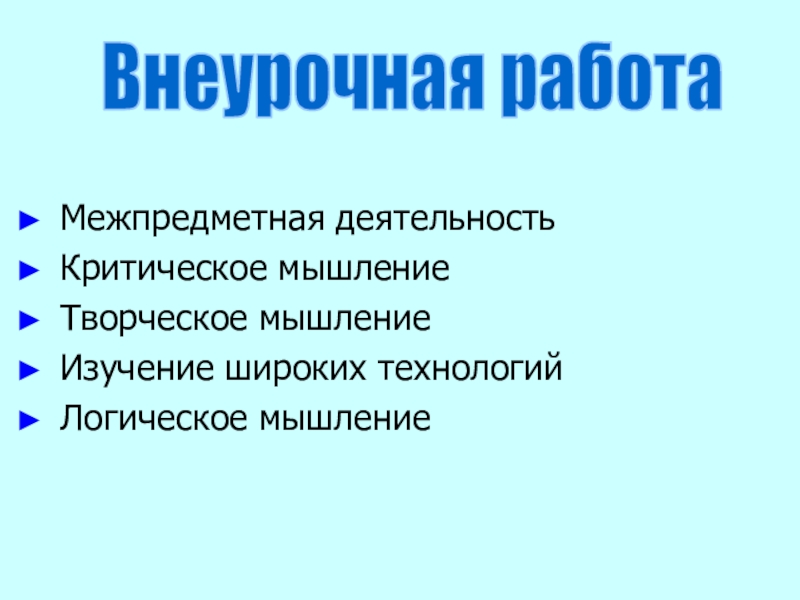 Внеурочная работа

► Межпредметная деятельность
► Критическое мышление
► Творческое мышление
► Изучение широких технологий
► Логическое мышление